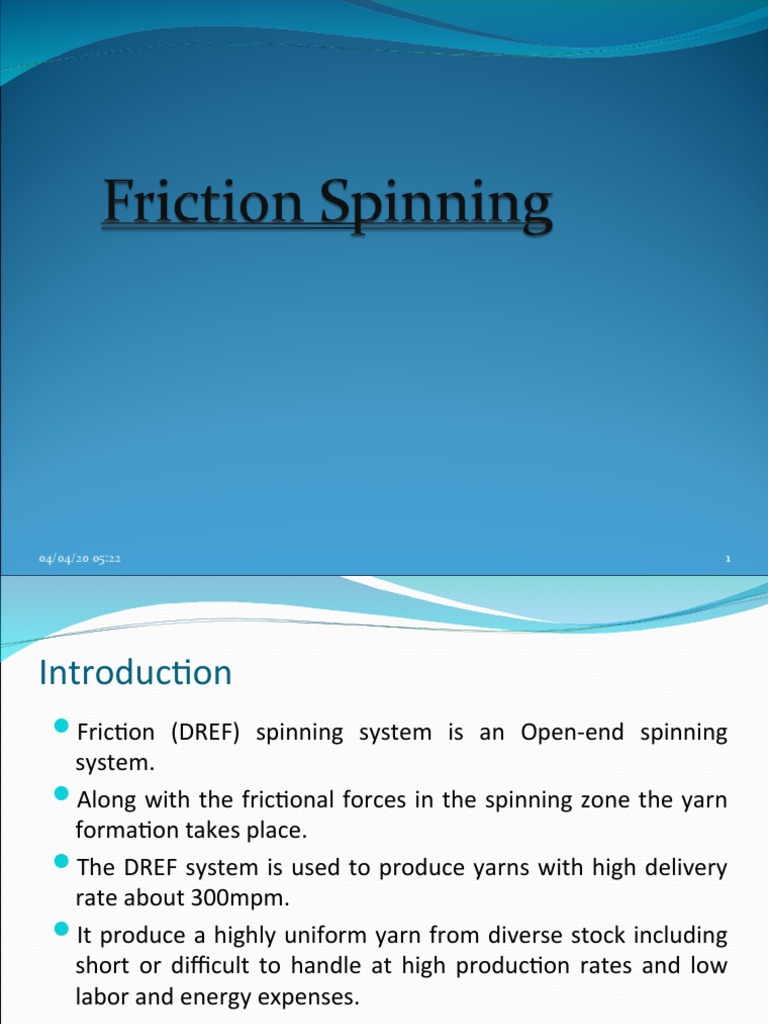 Friction Spinning

04/04/20 05:22

1

Introduction

Friction (DREF) spinning system is an Open-end spinning system.

Along with the frictional forces in the spinning zone the yarn formation takes place.

The DREF system is used to produce yarns with high delivery rate about 300mpm.

It produce a highly uniform yarn from diverse stock including short or difficult to handle at high production rates and low labor and energy expenses.